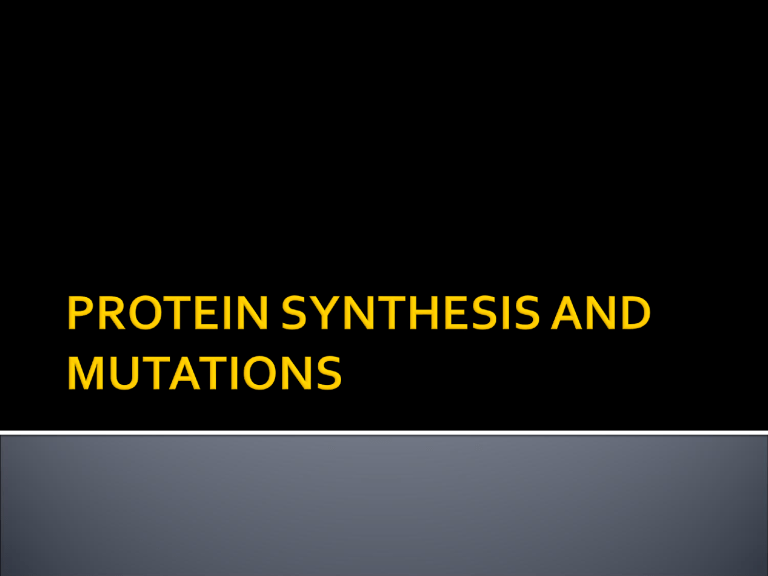 PROTEIN SYNTHESIS AND MUTATIONS